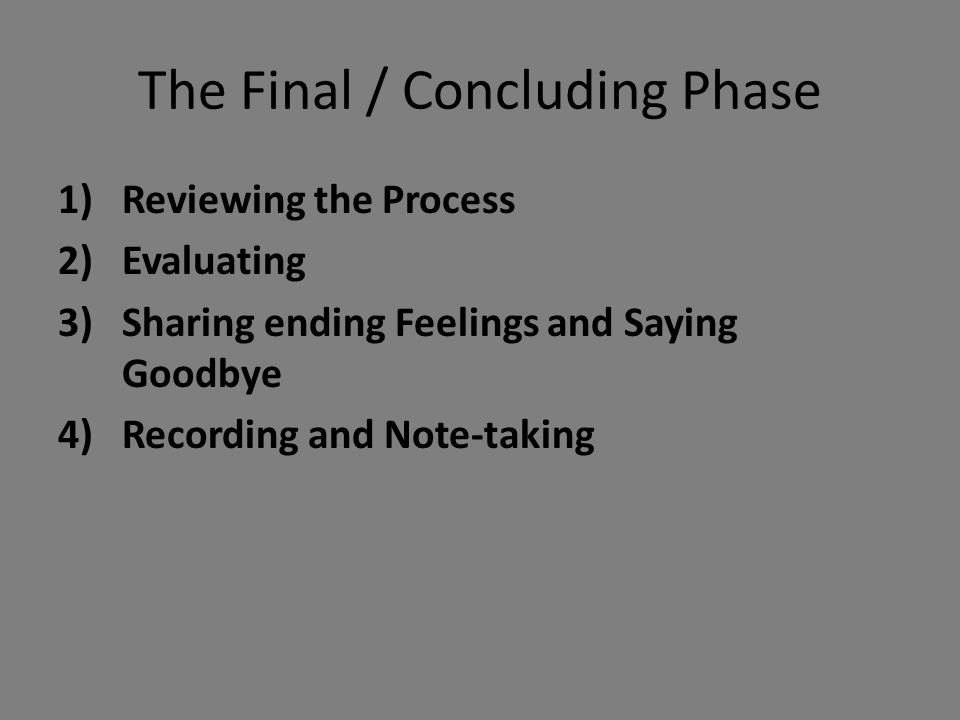 The Final / Concluding Phase

1) Reviewing the Process
2) Evaluating
3) Sharing ending Feelings and Saying Goodbye
4) Recording and Note-taking